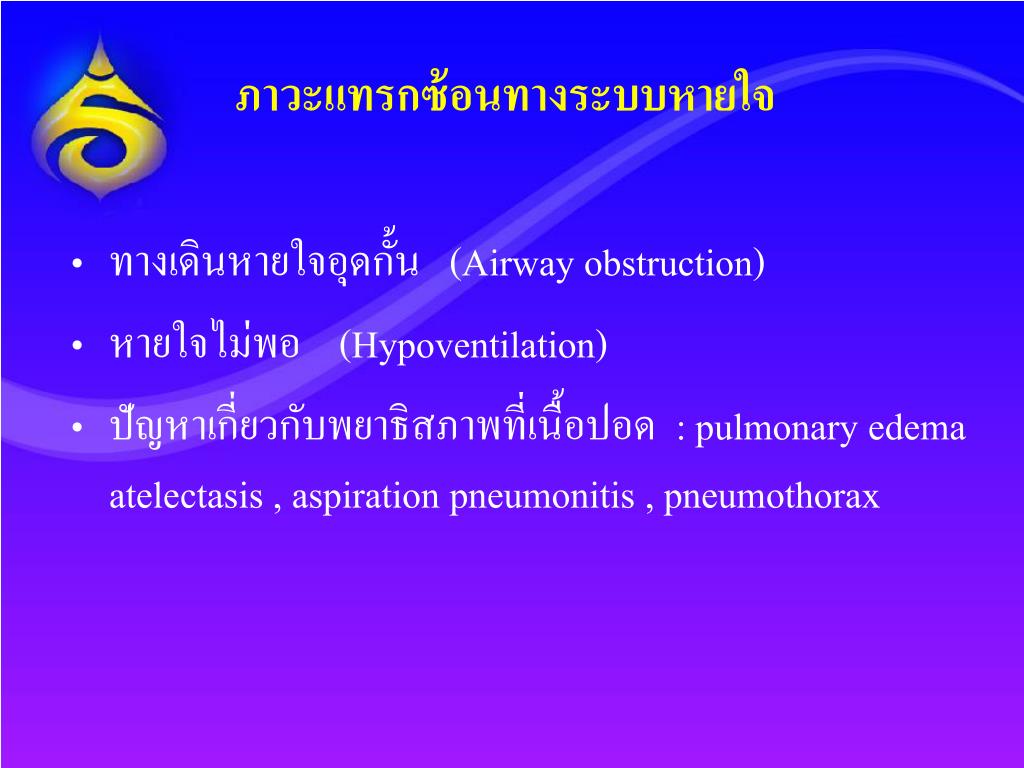 ภาวะแทรกซ้อนทางระบบหายใจ

• ทางเดินหายใจอุดกั้น (Airway obstruction)

• หายใจไม่พอ (Hypoventilation)

• ปัญหาเกี่ยวกับพยาธิสภาพที่เนื้อปอด : pulmonary edema atelectasis , aspiration pneumonitis , pneumothorax